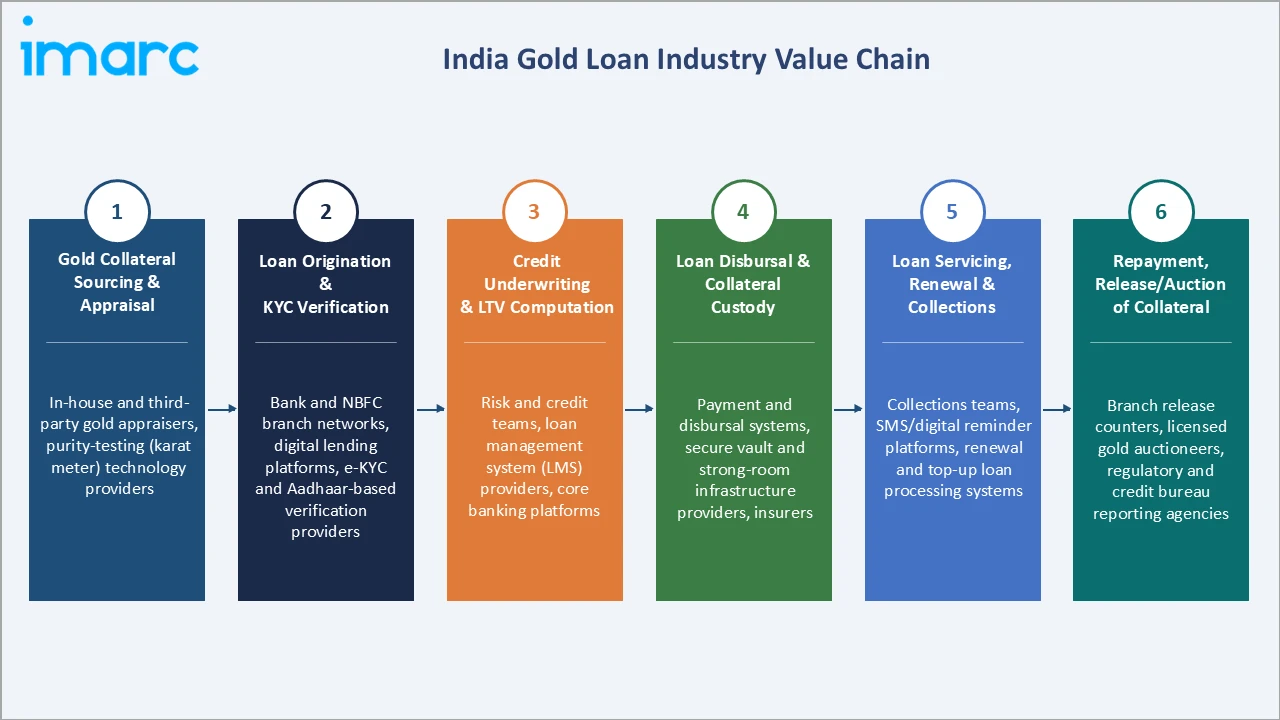 imarc

India Gold Loan Industry Value Chain

1

Gold Collateral Sourcing & Appraisal

In-house and third-party gold appraisers, purity-testing (karat meter) technology providers

2

Loan Origination & KYC Verification

Bank and NBFC branch networks, digital lending platforms, e-KYC and Aadhaar-based verification providers

3

Credit Underwriting & LTV Computation

Risk and credit teams, loan management system (LMS) providers, core banking platforms

4

Loan Disbursal & Collateral Custody

Payment and disbursal systems, secure vault and strong-room infrastructure providers, insurers

5

Loan Servicing, Renewal & Collections

Collections teams, SMS/digital reminder platforms, renewal and top-up loan processing systems

6

Repayment, Release/Auction of Collateral

Branch release counters, licensed gold auctioneers, regulatory and credit bureau reporting agencies